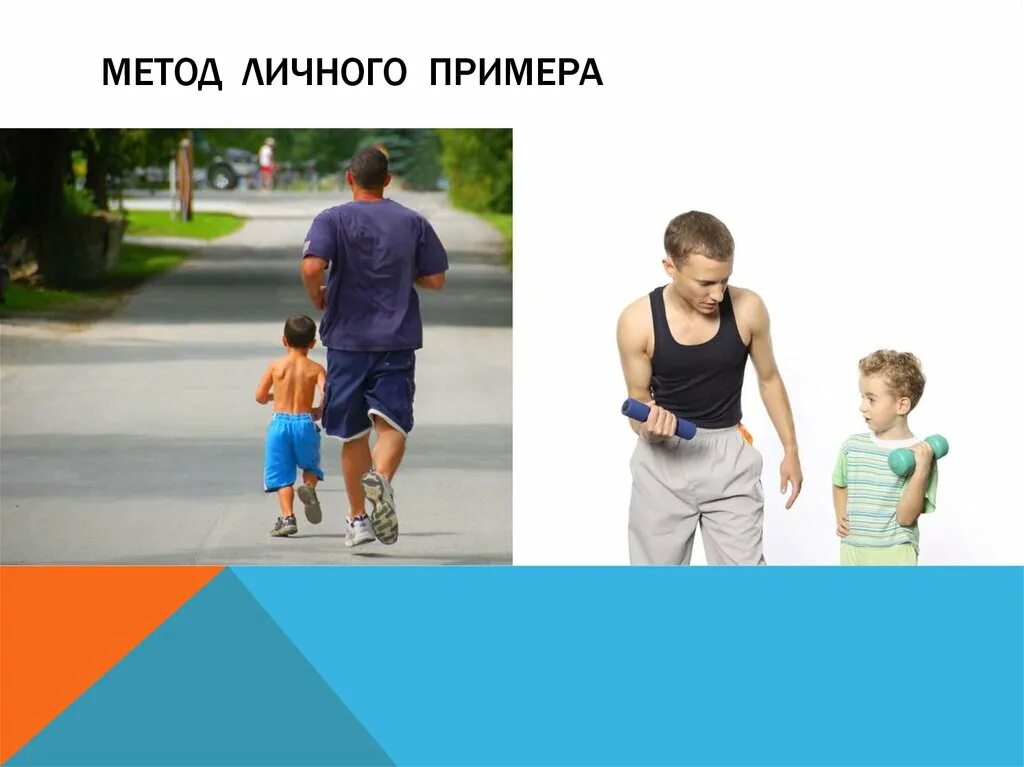 МЕТОД ЛИЧНОГО ПРИМЕРА